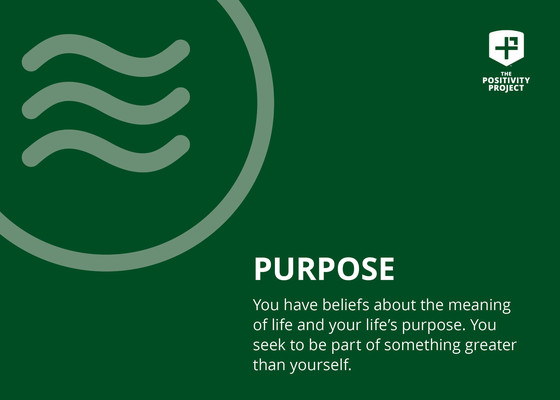 THE POSITIVITY PROJECT

PURPOSE

You have beliefs about the meaning of life and your life's purpose. You seek to be part of something greater than yourself.